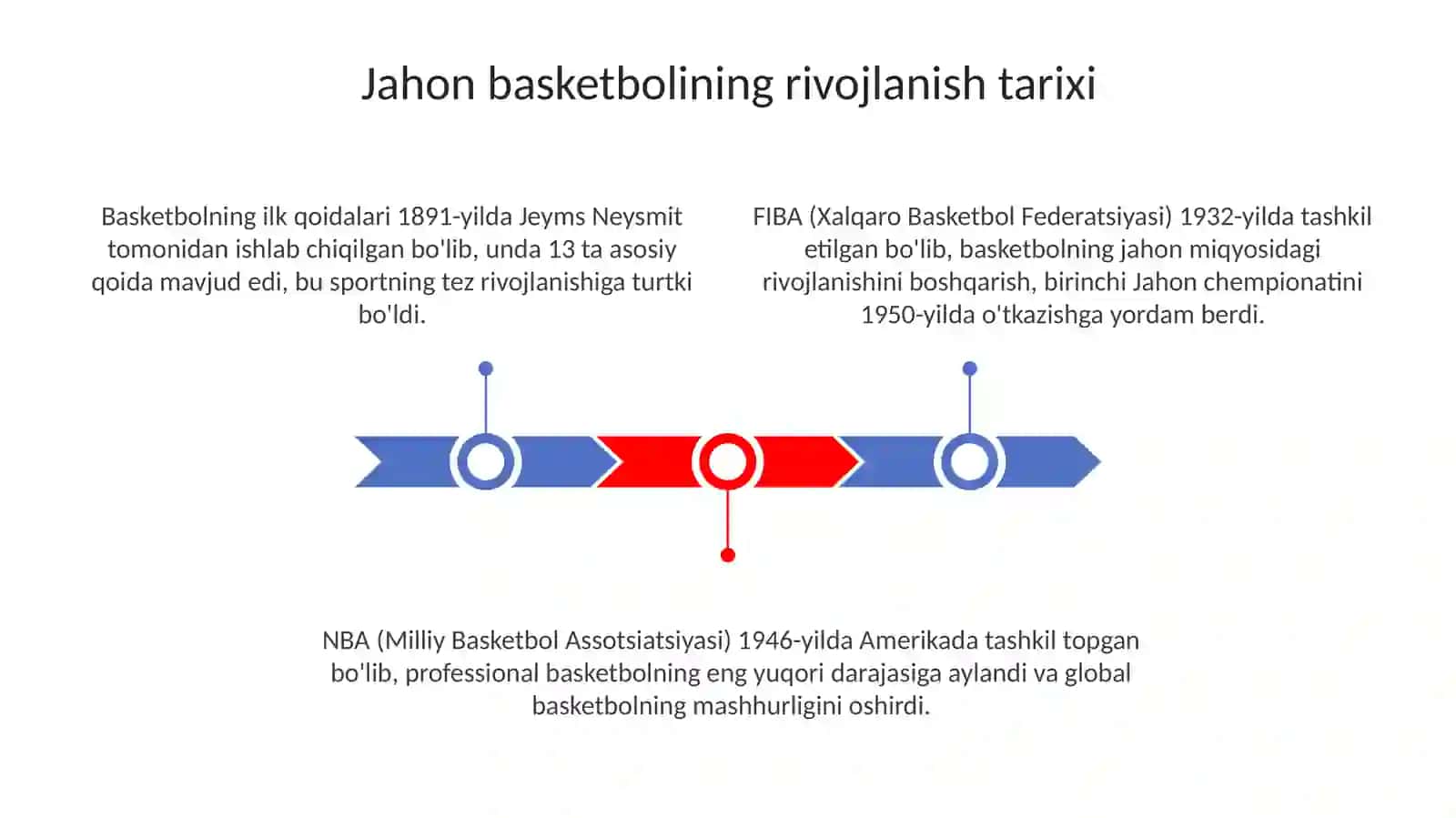 Jahon basketbolining rivojlanish tarixi

Basketbolning ilk qoidalari 1891-yilda Jeyms Neysmit tomonidan ishlab chiqilgan bo'lib, unda 13 ta asosiy qoida mavjud edi, bu sportning tez rivojlanishiga turtki bo'ldi.

FIBA (Xalqaro Basketbol Federatsiyasi) 1932-yilda tashkil etilgan bo'lib, basketbolning jahon miqyosidagi rivojlanishini boshqarish, birinchi Jahon chempionatini 1950-yilda o'tkazishga yordam berdi.

NBA (Milliy Basketbol Assotsiatsiyasi) 1946-yilda Amerikada tashkil topgan bo'lib, professional basketbolning eng yuqori darajasiga aylandi va global basketbolning mashhurligini oshirdi.